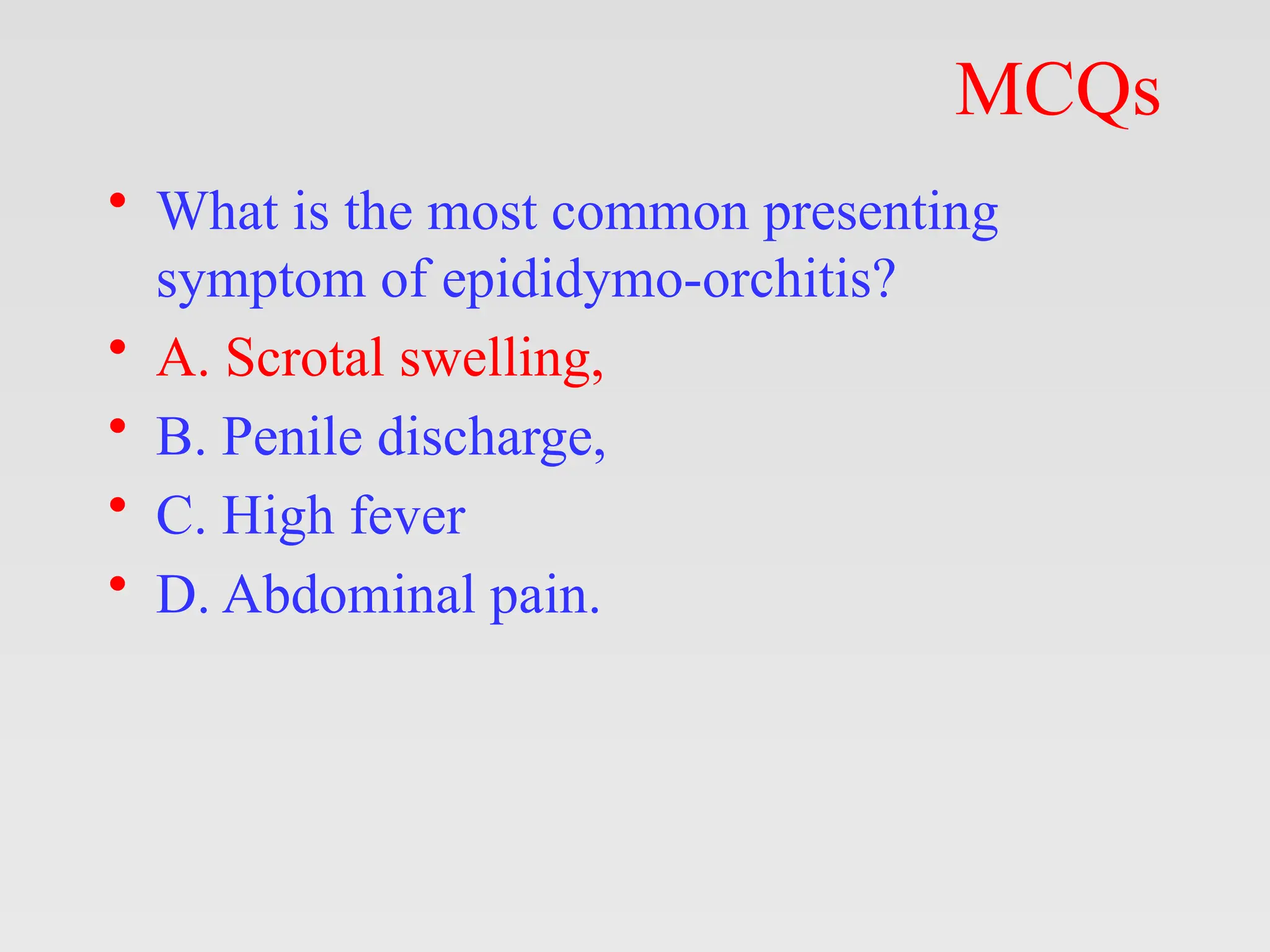 MCQs

• What is the most common presenting symptom of epididymo-orchitis?
• A. Scrotal swelling,
• B. Penile discharge,
• C. High fever
• D. Abdominal pain.